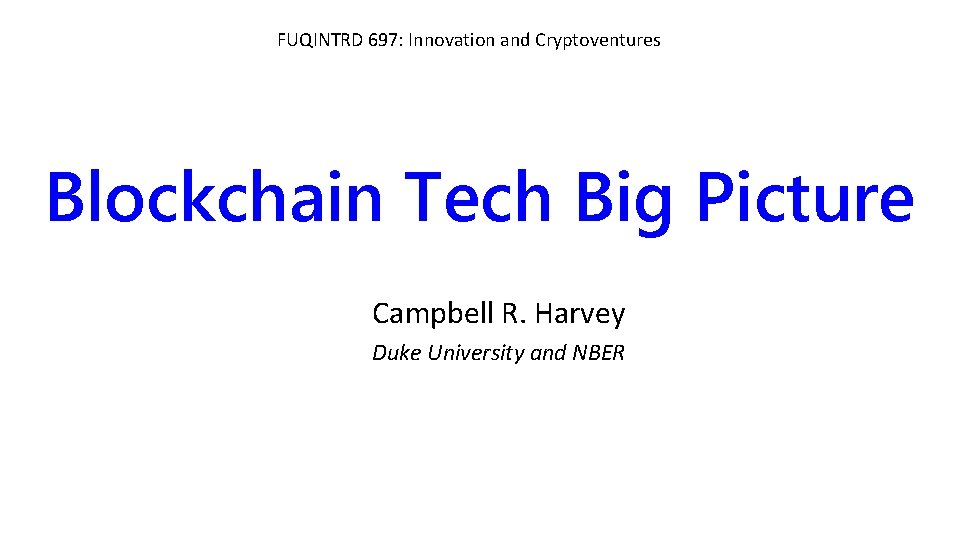 FUQINTRD 697: Innovation and Cryptoventures

Blockchain Tech Big Picture

Campbell R. Harvey

Duke University and NBER